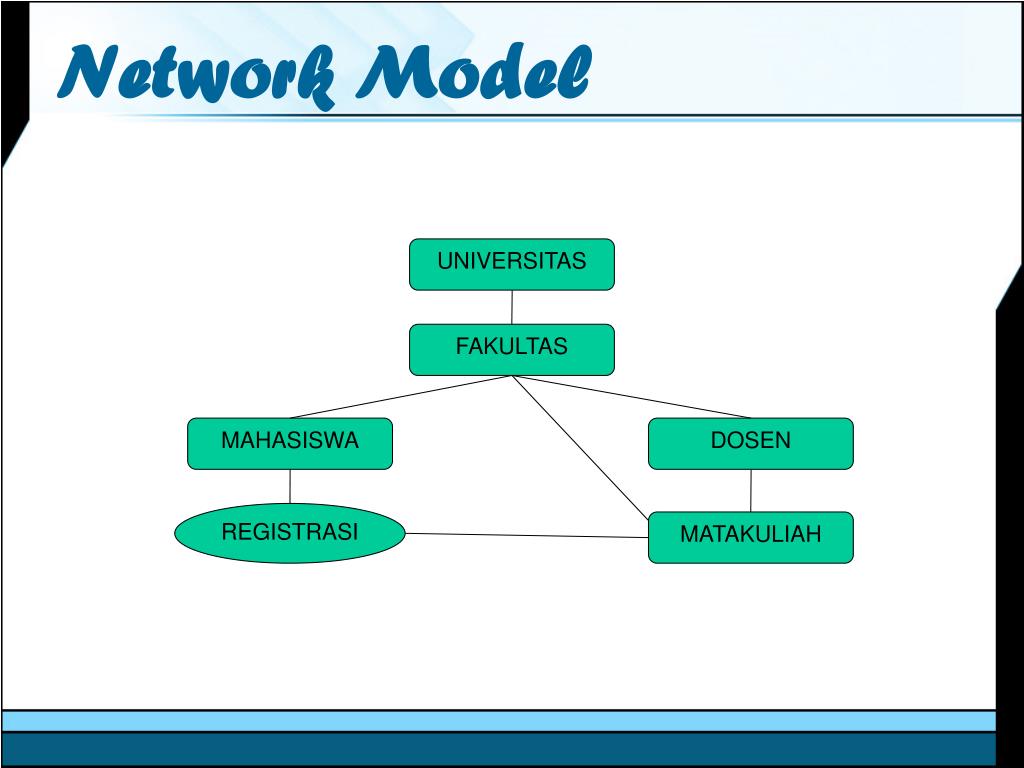 Network Model

UNIVERSITAS

FAKULTAS

MAHASISWA

DOSEN

REGISTRASI

MATAKULIAH